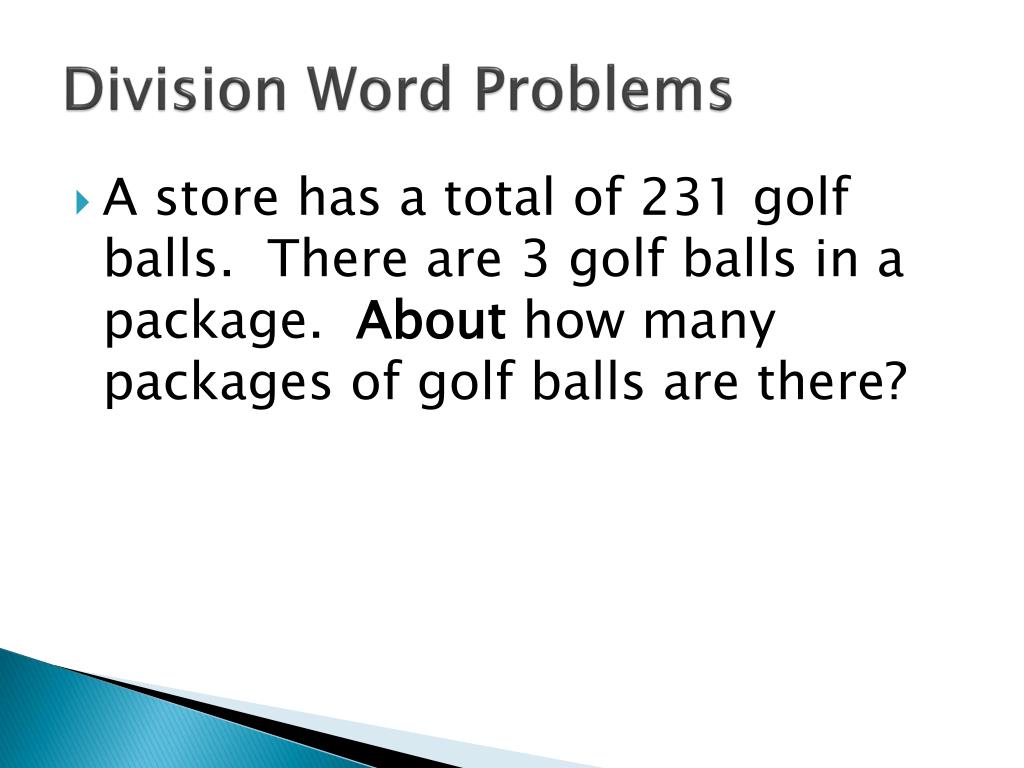 Division Word Problems

A store has a total of 231 golf balls. There are 3 golf balls in a package. About how many packages of golf balls are there?